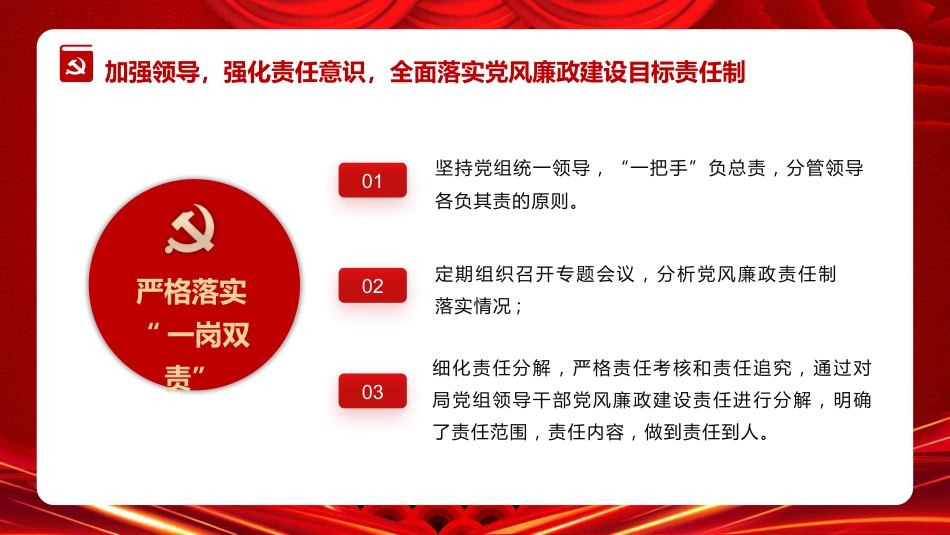 加强领导，强化责任意识，全面落实党风廉政建设目标责任制

严格落实“一岗双责”

01

坚持党组统一领导，“一把手”负总责，分管领导各负其责的原则。

02

定期组织召开专题会议，分析党风廉政责任制落实情况；

03

细化责任分解，严格责任考核和责任追究，通过对局党组领导干部党风廉政建设责任进行分解，明确了责任范围，责任内容，做到责任到人。